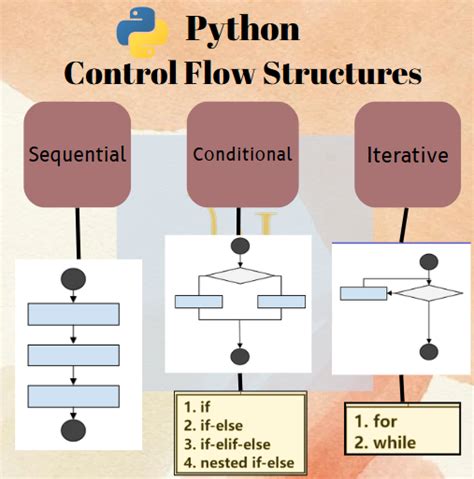 Python
Control Flow Structures

Sequential

Conditional

Iterative

1. if
2. if-else
3. if-elif-else
4. nested if-else

1. for
2. while